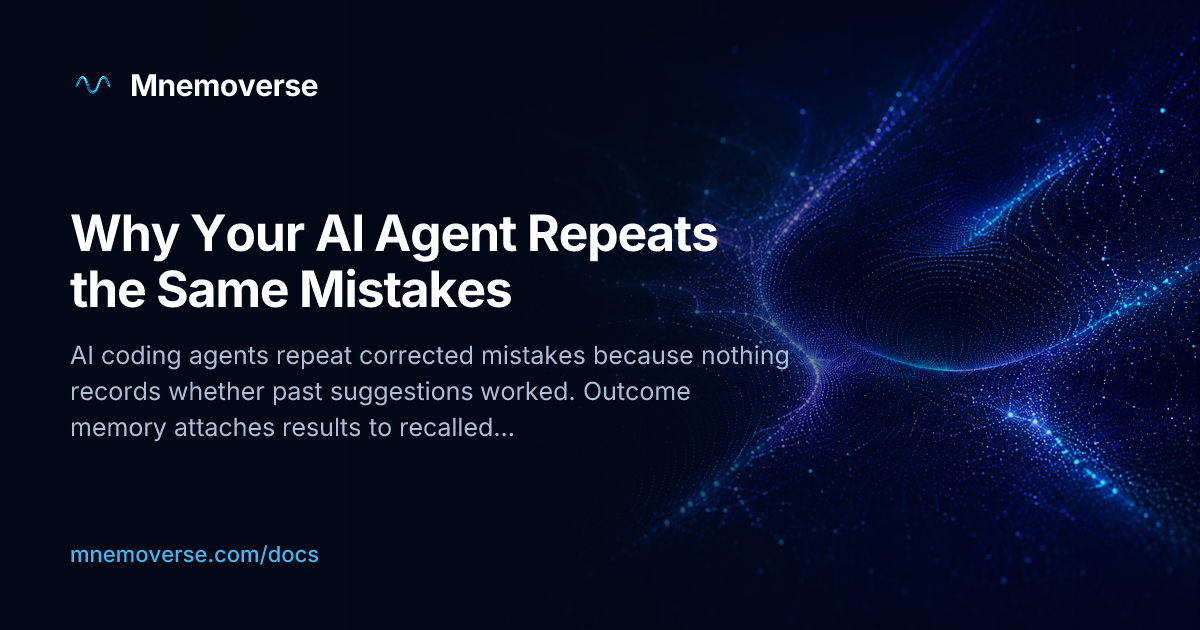 Mnemoverse

Why Your AI Agent Repeats the Same Mistakes

AI coding agents repeat corrected mistakes because nothing records whether past suggestions worked. Outcome memory attaches results to recalled...

mnemoverse.com/docs